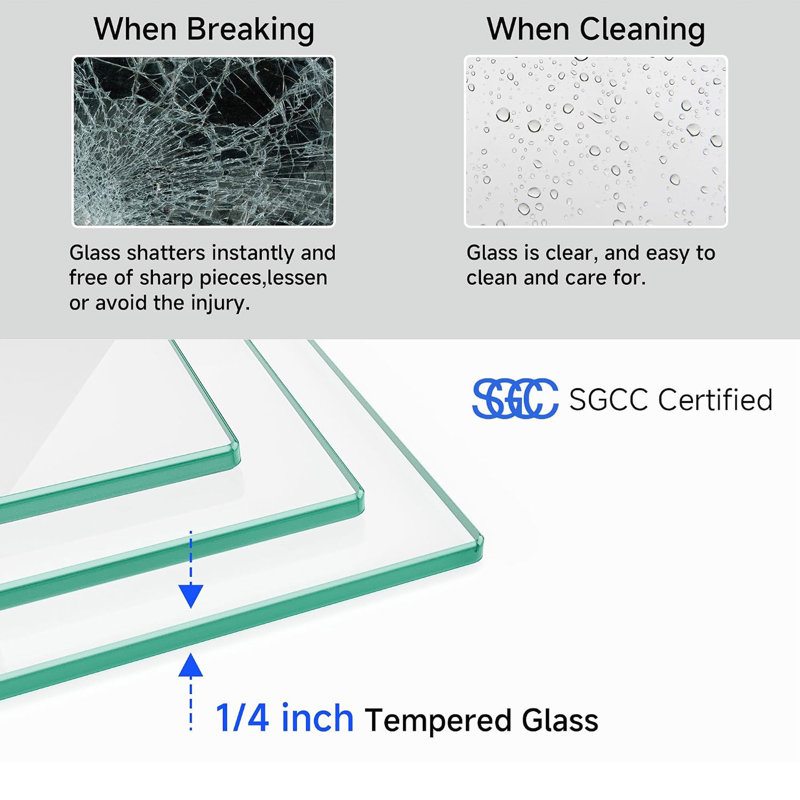 When Breaking

Glass shatters instantly and free of sharp pieces,lessen or avoid the injury.

When Cleaning

Glass is clear, and easy to clean and care for.

SGCC SGCC Certified

1/4 inch Tempered Glass